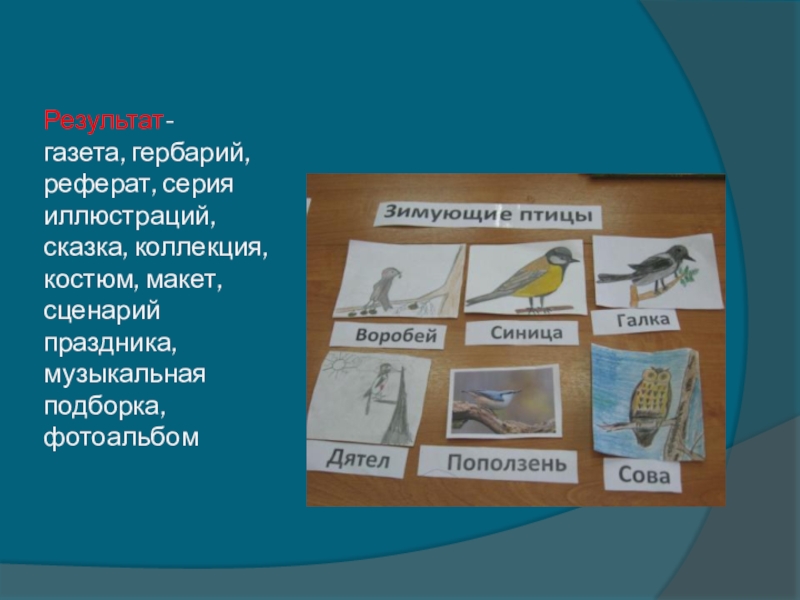 Результат- газета, гербарий, реферат, серия иллюстраций, сказка, коллекция, костюм, макет, сценарий праздника, музыкальная подборка, фотоальбом

Зимующие птицы

Воробей

Синица

Галка

Дятел

Поползень

Сова